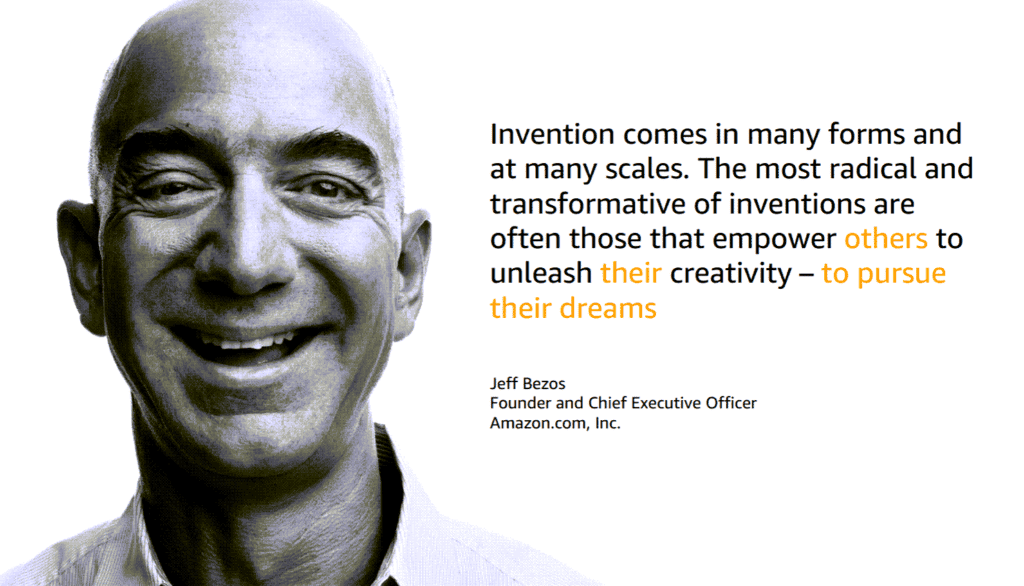 Invention comes in many forms and at many scales. The most radical and transformative of inventions are often those that empower others to unleash their creativity – to pursue their dreams

Jeff Bezos
Founder and Chief Executive Officer
Amazon.com, Inc.